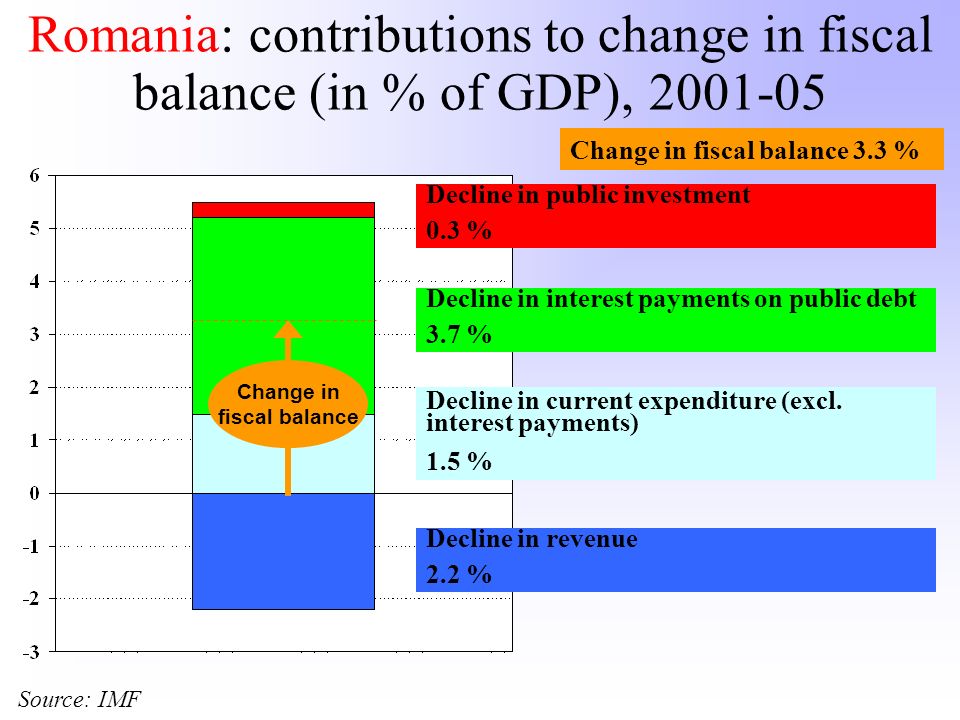 Romania: contributions to change in fiscal balance (in % of GDP), 2001-05

Change in fiscal balance 3.3 %

6
5
4
3
2
1
0
-1
-2
-3

Change in fiscal balance

Decline in public investment
0.3 %

Decline in interest payments on public debt
3.7 %

Decline in current expenditure (excl. interest payments)
1.5 %

Decline in revenue
2.2 %

Source: IMF